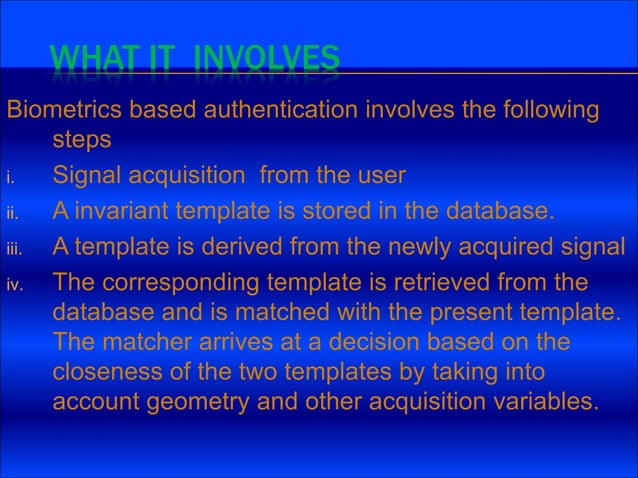 WHAT IT INVOLVES

Biometrics based authentication involves the following steps

i. Signal acquisition from the user

ii. A invariant template is stored in the database.

iii. A template is derived from the newly acquired signal

iv. The corresponding template is retrieved from the database and is matched with the present template. The matcher arrives at a decision based on the closeness of the two templates by taking into account geometry and other acquisition variables.